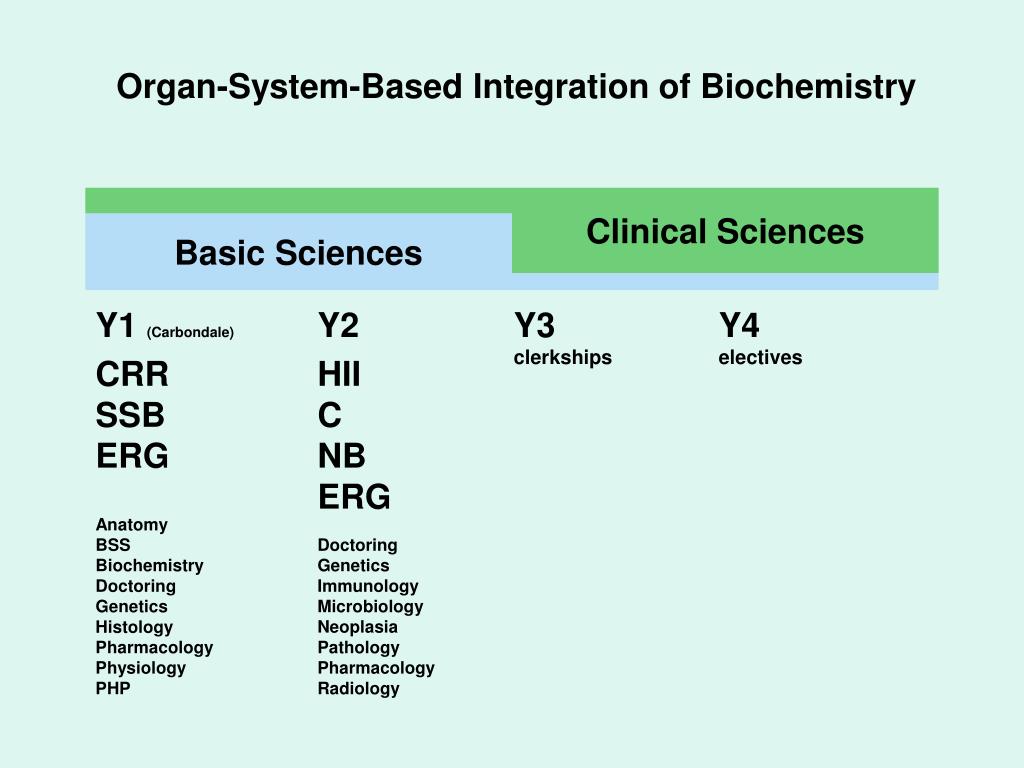 Organ-System-Based Integration of Biochemistry

Basic Sciences

Clinical Sciences

Y1 (Carbondale)
CRR
SSB
ERG

Anatomy
BSS
Biochemistry
Doctoring
Genetics
Histology
Pharmacology
Physiology
PHP

Y2
HII
C
NB
ERG

Doctoring
Genetics
Immunology
Microbiology
Neoplasia
Pathology
Pharmacology
Radiology

Y3
clerkships

Y4
electives